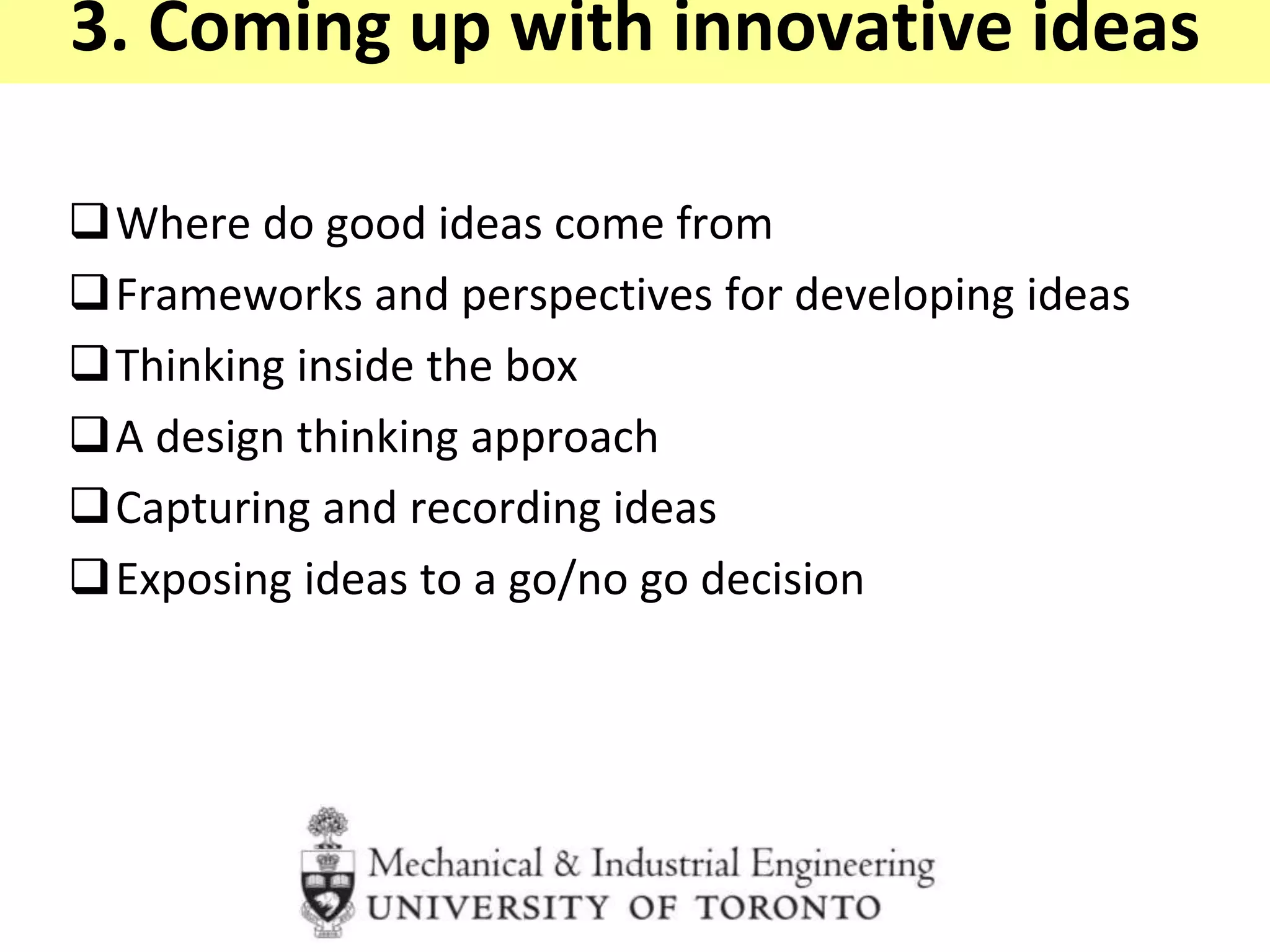 3. Coming up with innovative ideas

❑ Where do good ideas come from
❑ Frameworks and perspectives for developing ideas
❑ Thinking inside the box
❑ A design thinking approach
❑ Capturing and recording ideas
❑ Exposing ideas to a go/no go decision

Mechanical & Industrial Engineering
UNIVERSITY OF TORONTO